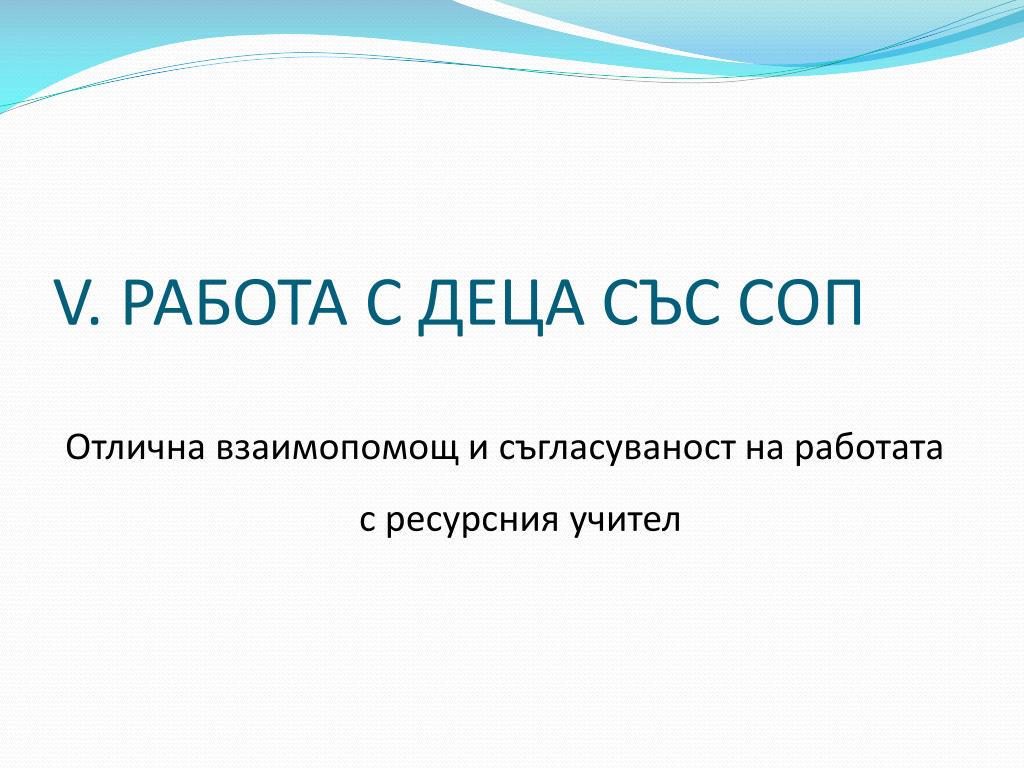 V. РАБОТА С ДЕЦА СЪС СОП

Отлична взаимопомощ и съгласуваност на работата

с ресурсния учител